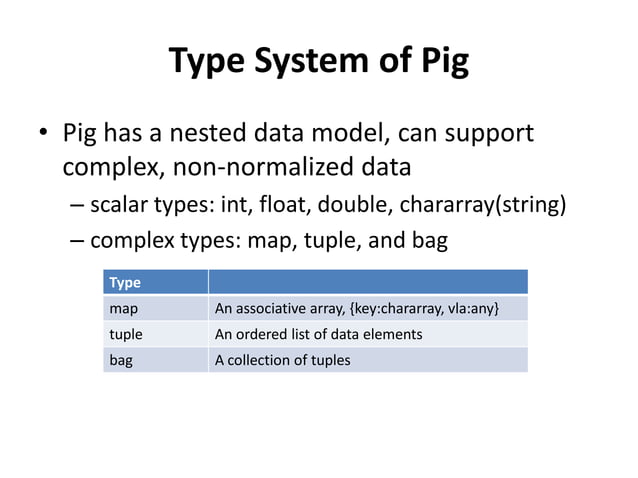 Type System of Pig

• Pig has a nested data model, can support complex, non-normalized data
– scalar types: int, float, double, chararray(string)
– complex types: map, tuple, and bag

| Type | |
|---|---|
| map | An associative array, {key:chararray, vla:any} |
| tuple | An ordered list of data elements |
| bag | A collection of tuples |